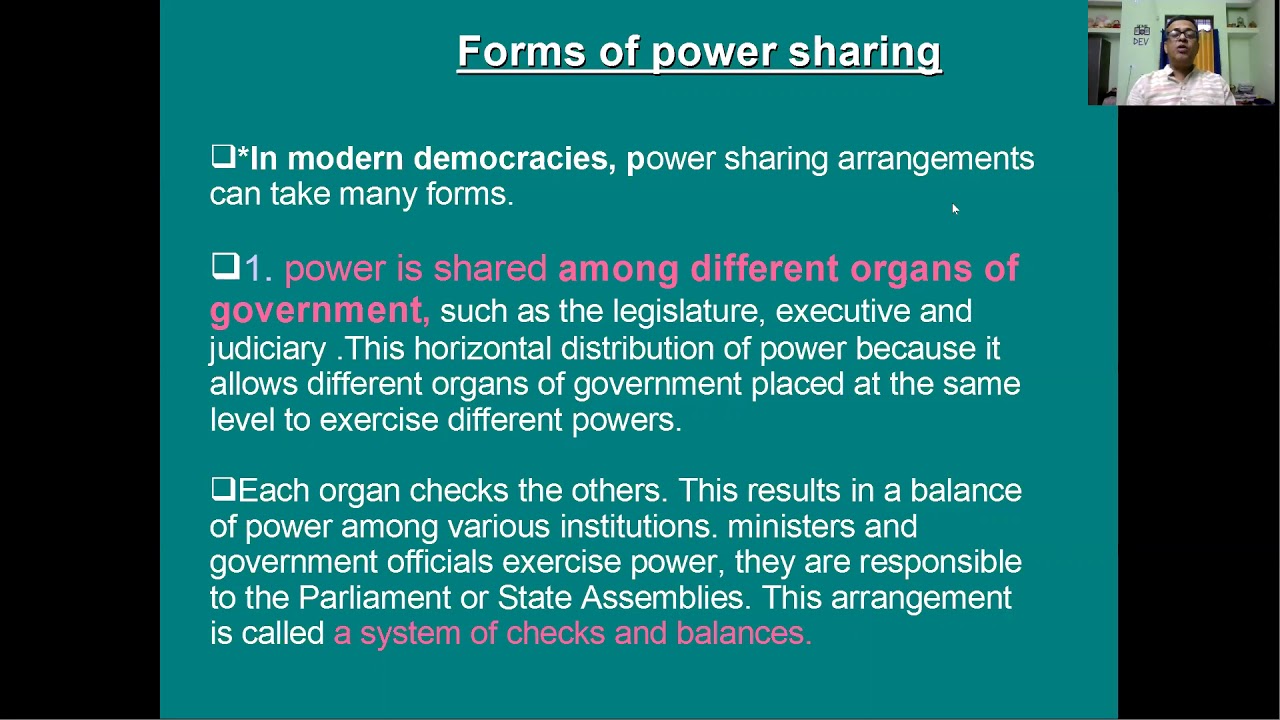 Forms of power sharing

❑*In modern democracies, power sharing arrangements can take many forms.

❑1. power is shared among different organs of government, such as the legislature, executive and judiciary .This horizontal distribution of power because it allows different organs of government placed at the same level to exercise different powers.

❑Each organ checks the others. This results in a balance of power among various institutions. ministers and government officials exercise power, they are responsible to the Parliament or State Assemblies. This arrangement is called a system of checks and balances.

DEV